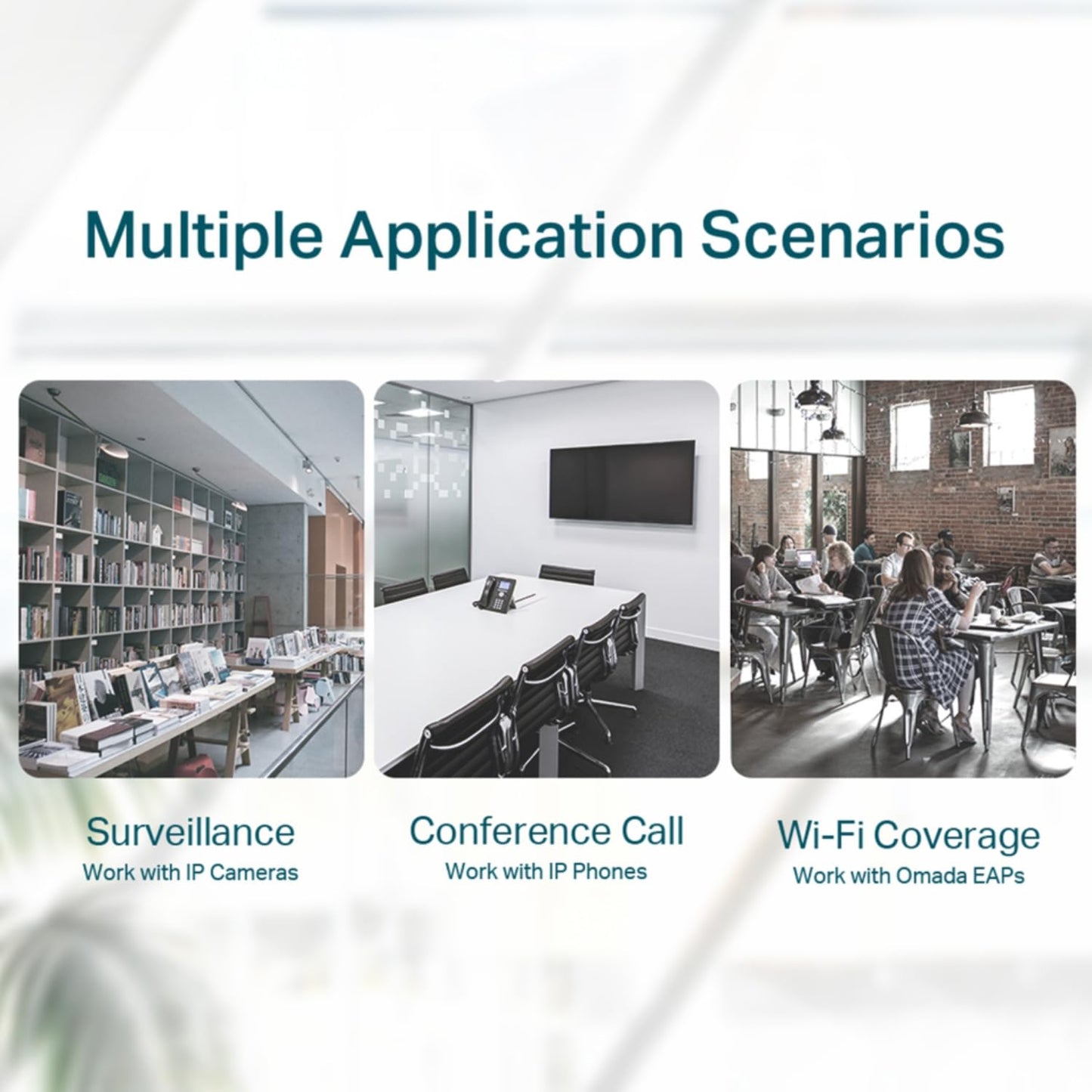 Multiple Application Scenarios

Surveillance
Work with IP Cameras

Conference Call
Work with IP Phones

Wi-Fi Coverage
Work with Omada EAPs